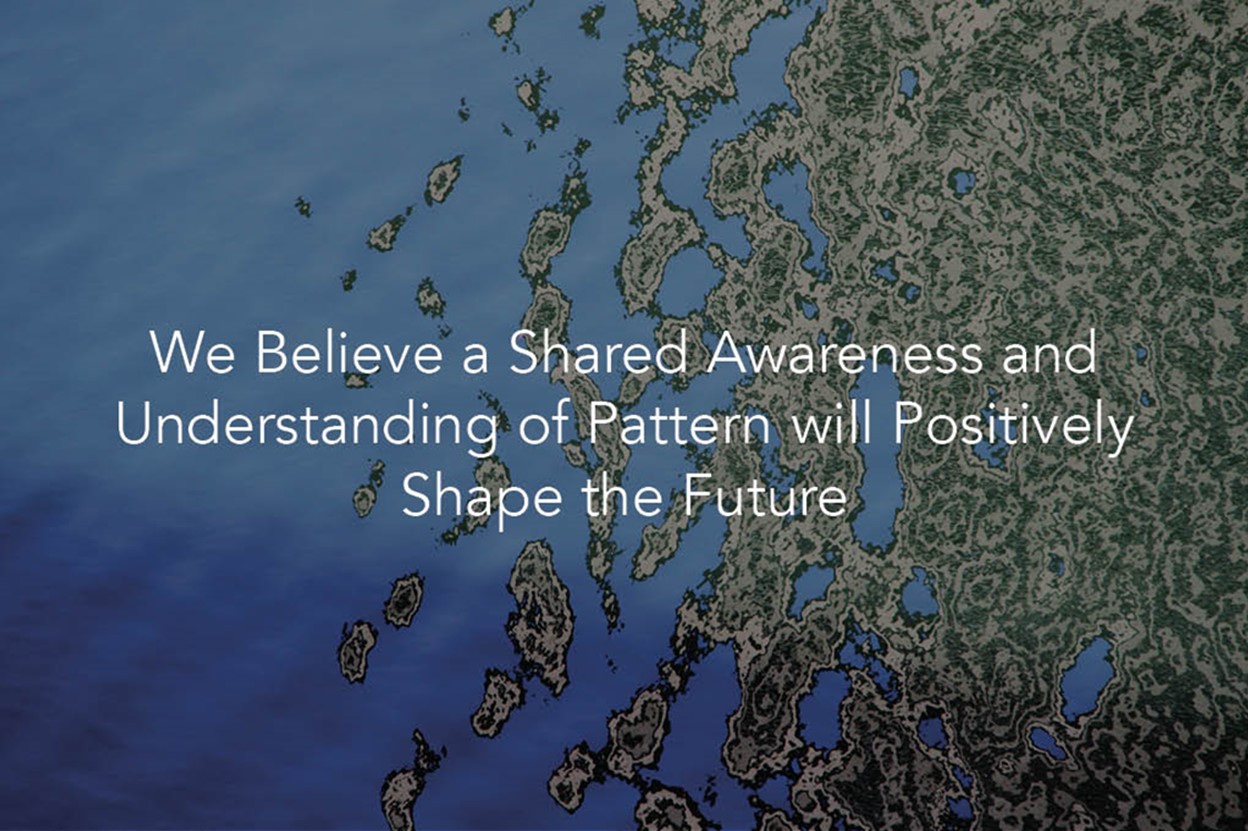 We Believe a Shared Awareness and Understanding of Pattern will Positively Shape the Future